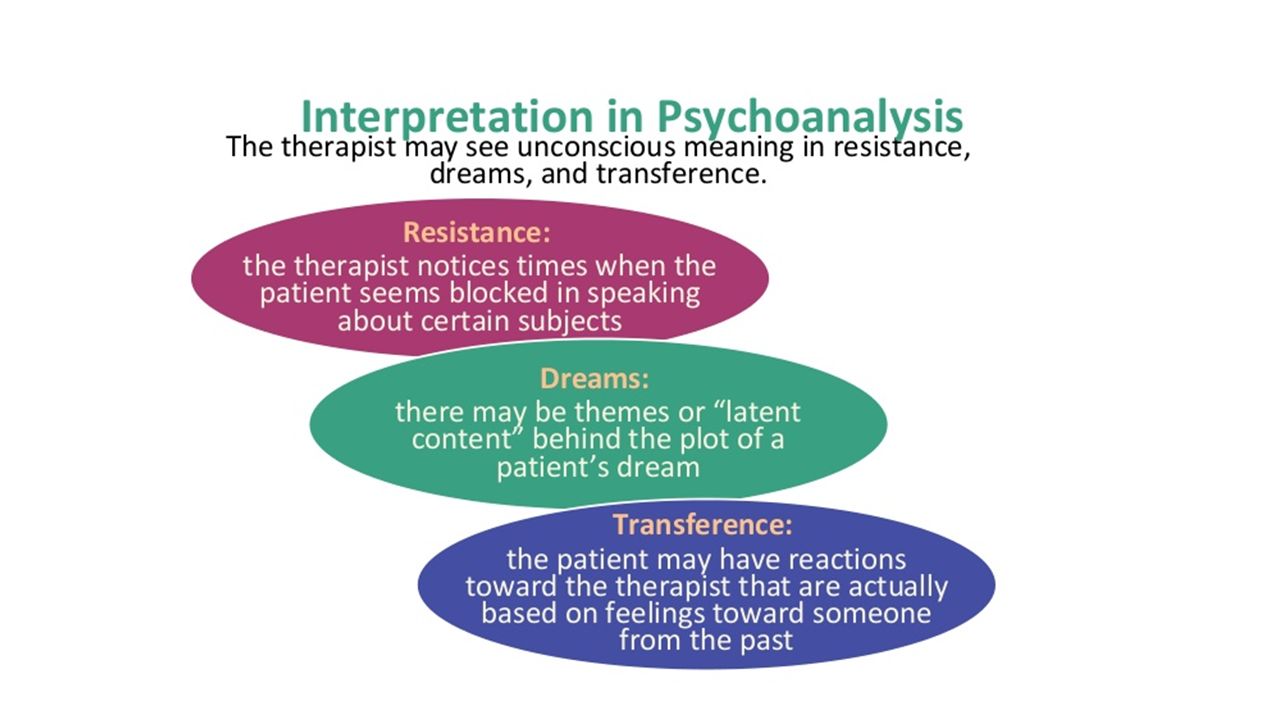 Interpretation in Psychoanalysis

The therapist may see unconscious meaning in resistance, dreams, and transference.

Resistance:
the therapist notices times when the patient seems blocked in speaking about certain subjects

Dreams:
there may be themes or “latent content” behind the plot of a patient’s dream

Transference:
the patient may have reactions toward the therapist that are actually based on feelings toward someone from the past